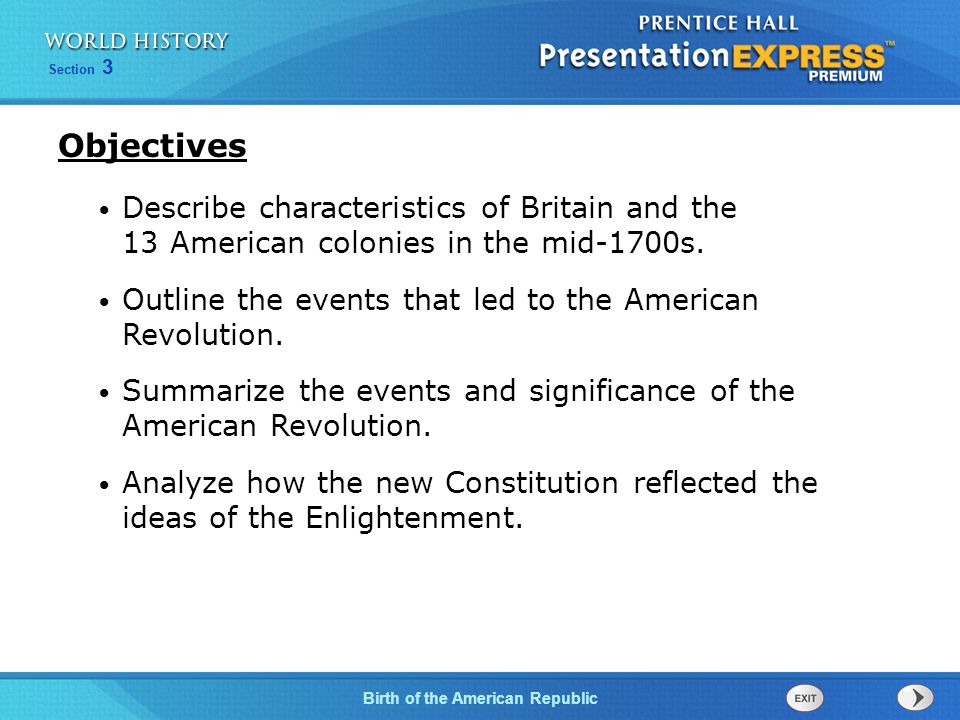 WORLD HISTORY
Section 3

PRENTICE HALL
PresentationEXPRESS™
PREMIUM

Objectives

• Describe characteristics of Britain and the 13 American colonies in the mid-1700s.

• Outline the events that led to the American Revolution.

• Summarize the events and significance of the American Revolution.

• Analyze how the new Constitution reflected the ideas of the Enlightenment.

Birth of the American Republic

EXIT